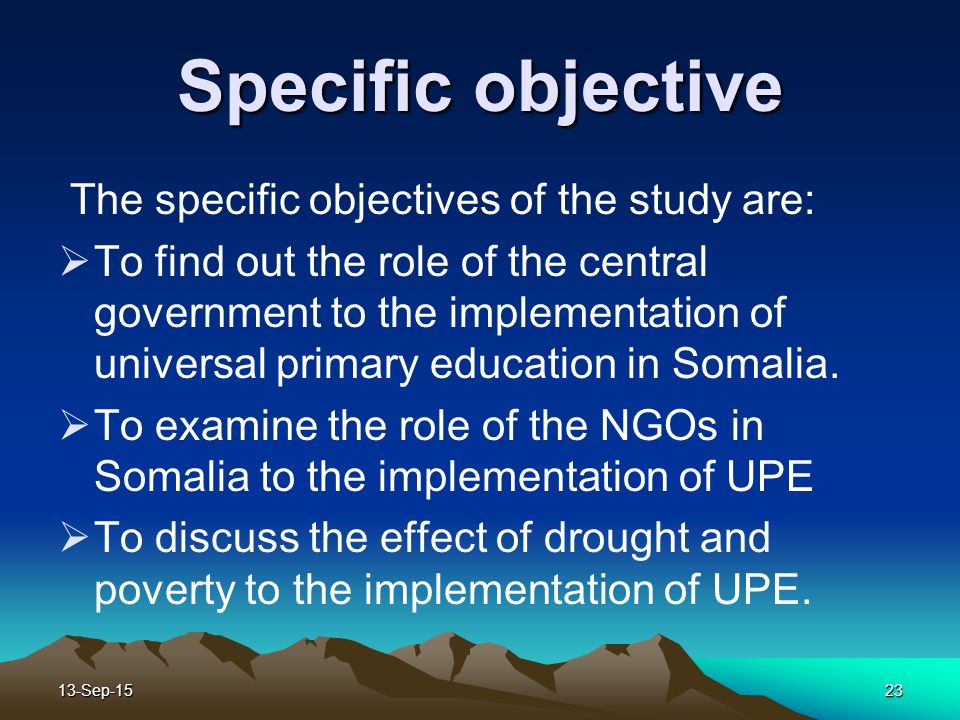 Specific objective

The specific objectives of the study are:

➢ To find out the role of the central government to the implementation of universal primary education in Somalia.

➢ To examine the role of the NGOs in Somalia to the implementation of UPE

➢ To discuss the effect of drought and poverty to the implementation of UPE.

13-Sep-15

23